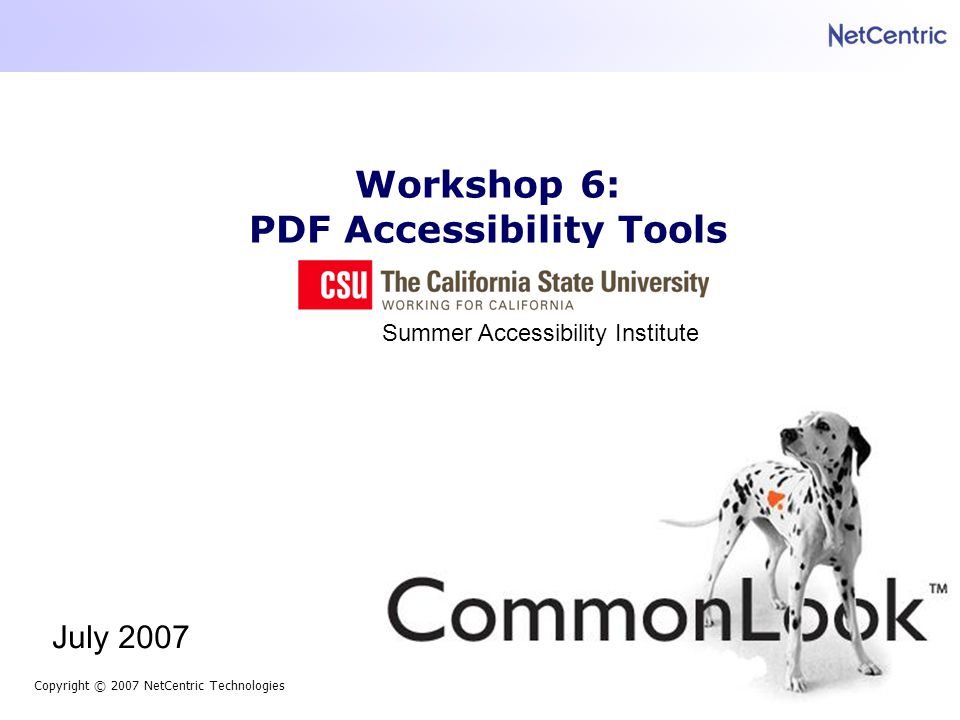 NetCentric

Workshop 6:
PDF Accessibility Tools

CSU The California State University
WORKING FOR CALIFORNIA

Summer Accessibility Institute

CommonLook™

July 2007

Copyright © 2007 NetCentric Technologies